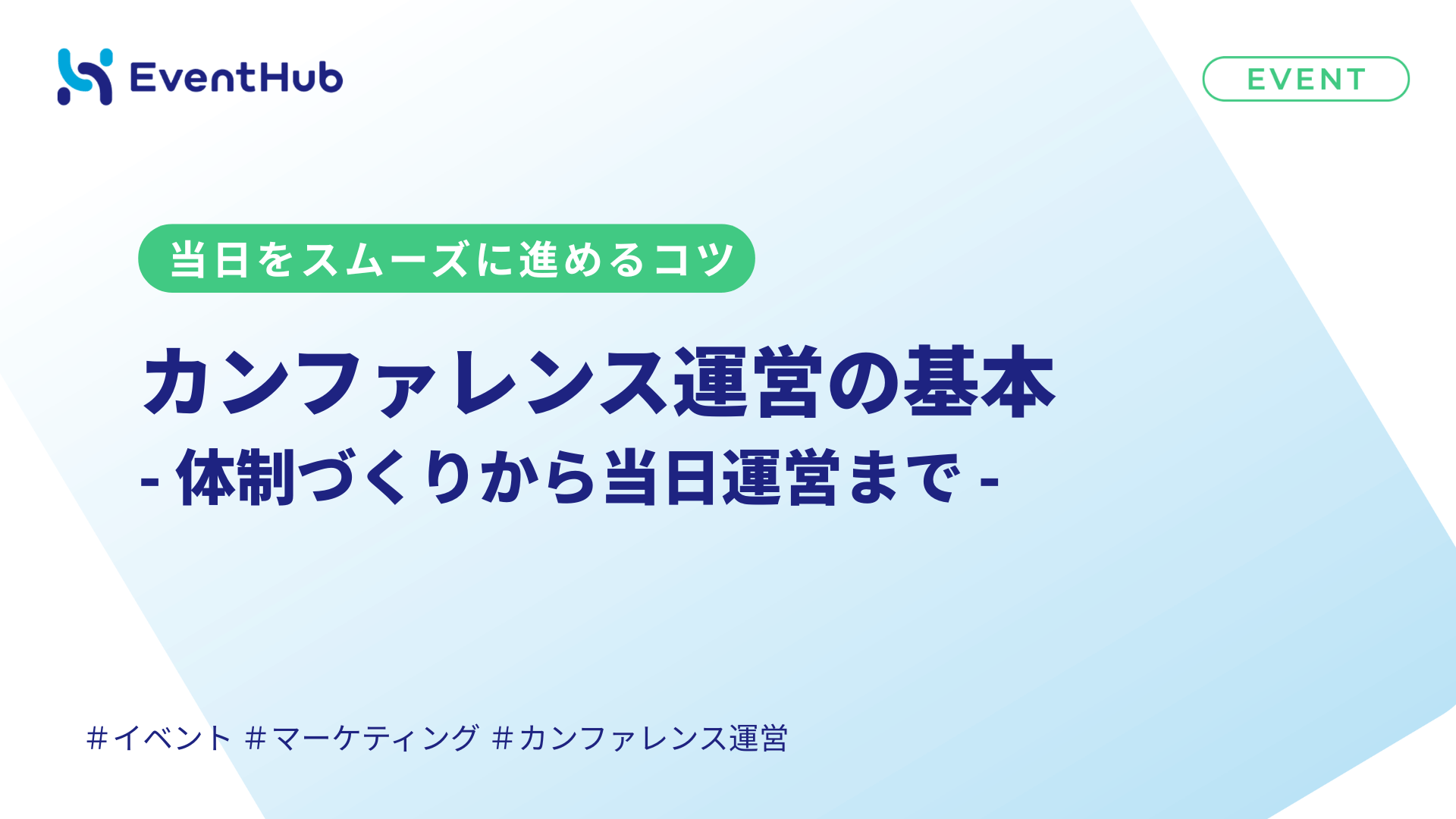 EventHub

EVENT

当日をスムーズに進めるコツ

カンファレンス運営の基本
- 体制づくりから当日運営まで -

#イベント #マーケティング #カンファレンス運営